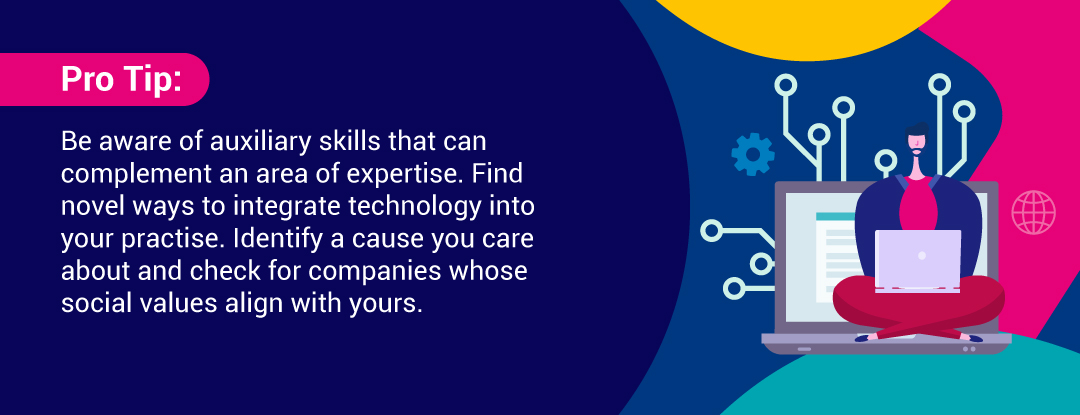 Pro Tip:

Be aware of auxiliary skills that can complement an area of expertise. Find novel ways to integrate technology into your practise. Identify a cause you care about and check for companies whose social values align with yours.